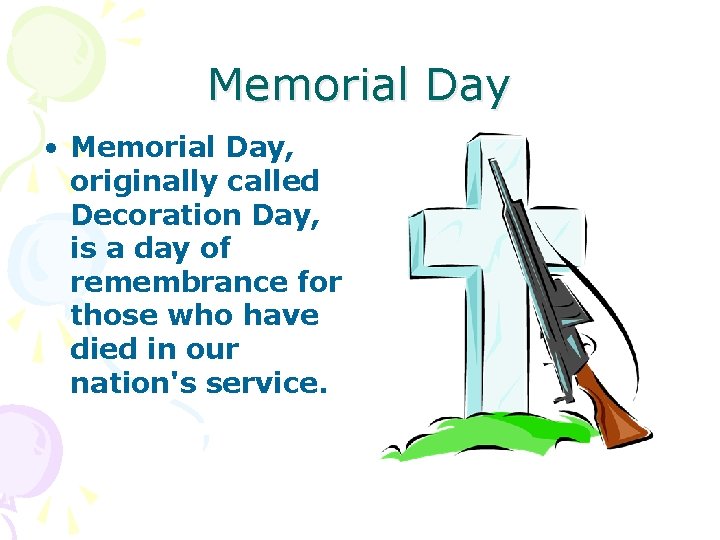 Memorial Day

• Memorial Day, originally called Decoration Day, is a day of remembrance for those who have died in our nation's service.